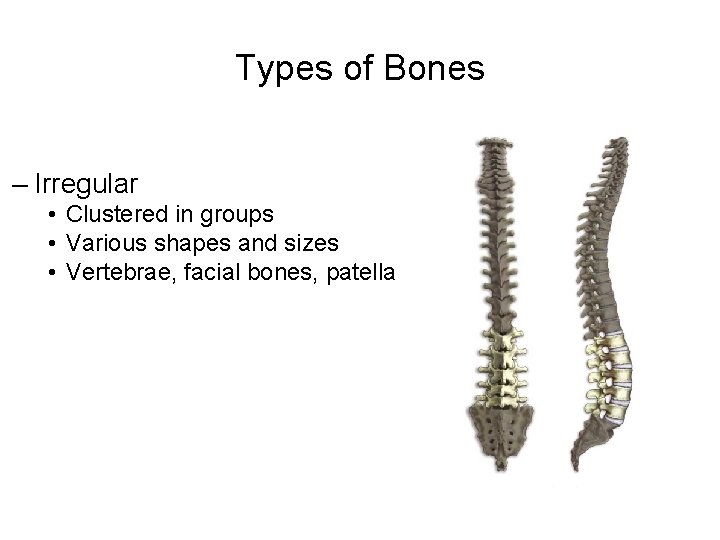 Types of Bones

– Irregular
• Clustered in groups
• Various shapes and sizes
• Vertebrae, facial bones, patella